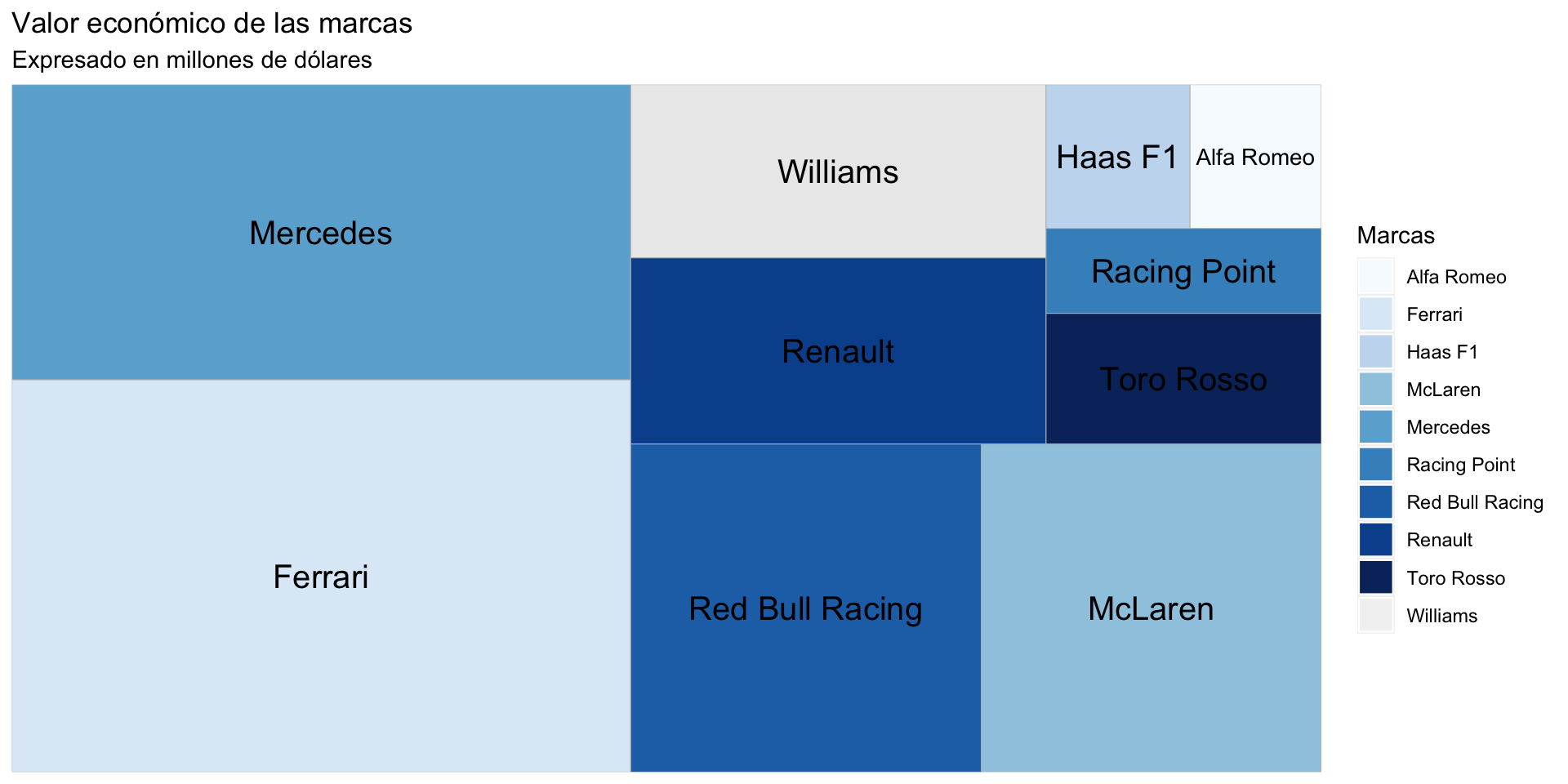 Valor económico de las marcas
Expresado en millones de dólares

Mercedes

Ferrari

Williams

Renault

Red Bull Racing

McLaren

Haas F1

Alfa Romeo

Racing Point

Toro Rosso

Marcas
Alfa Romeo
Ferrari
Haas F1
McLaren
Mercedes
Racing Point
Red Bull Racing
Renault
Toro Rosso
Williams